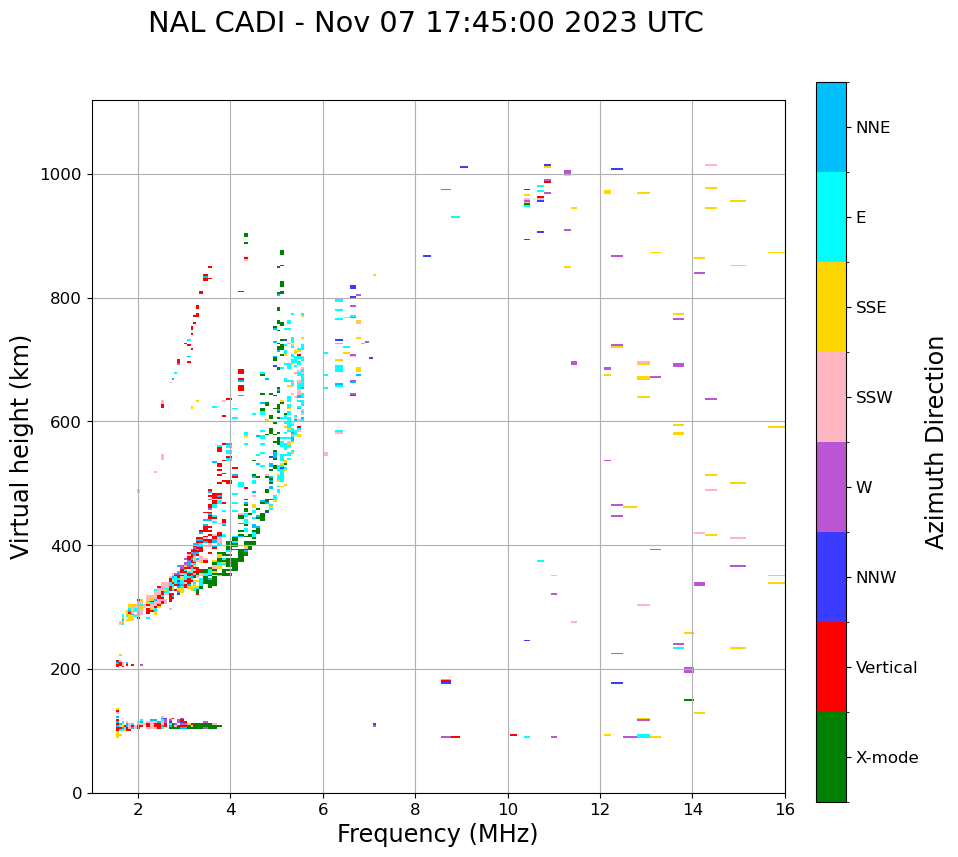 NAL CADI - Nov 07 17:45:00 2023 UTC

Virtual height (km)

1000
800
600
400
200
0

2
4
6
8
10
12
14
16

Frequency (MHz)

NNE
E
SSE
SSW
W
NNW
Vertical
X-mode

Azimuth Direction